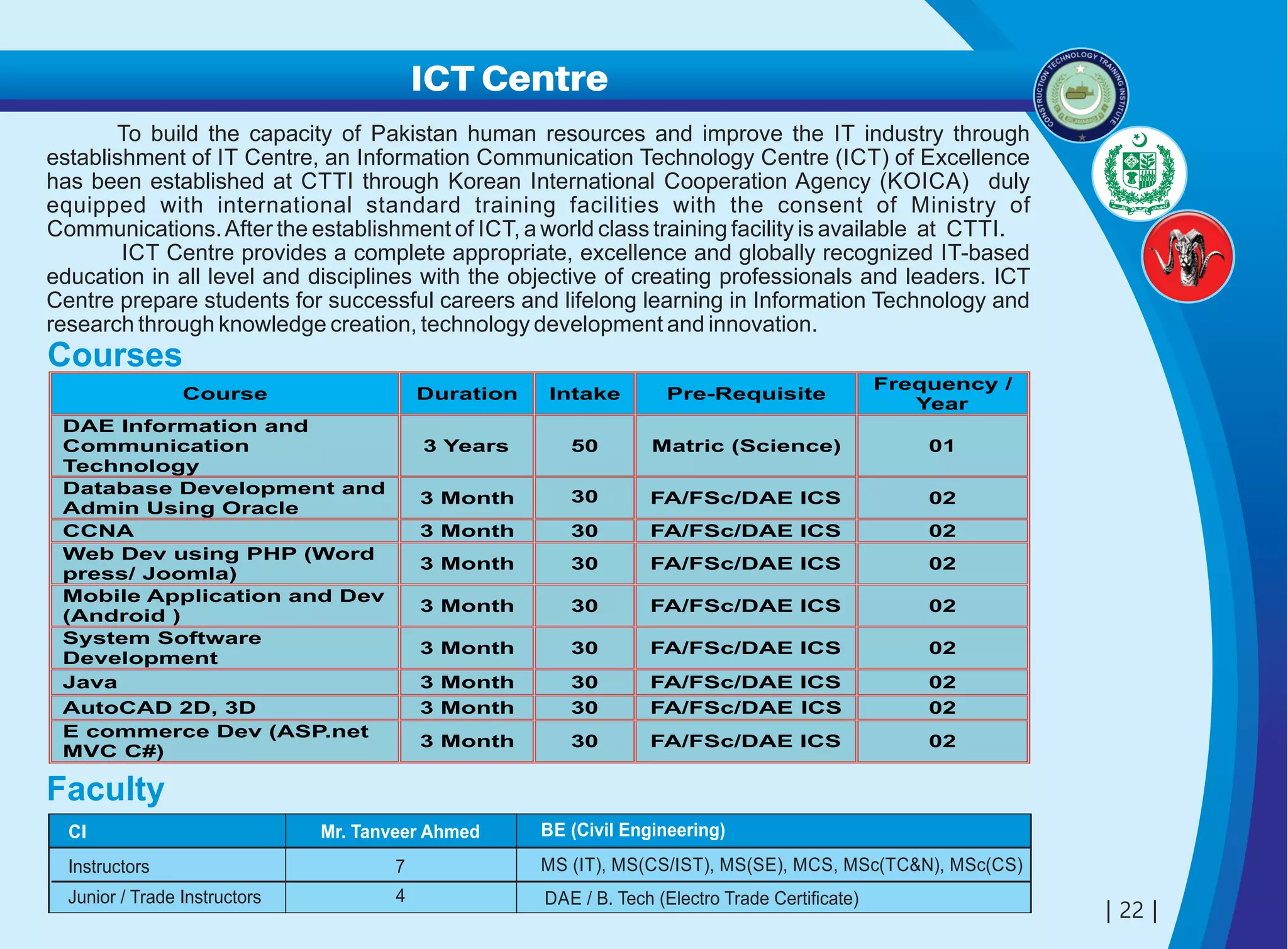 ICT Centre

CONSTRUCTION TECHNOLOGY TRAINING INSTITUTE

To build the capacity of Pakistan human resources and improve the IT industry through establishment of IT Centre, an Information Communication Technology Centre (ICT) of Excellence has been established at CTTI through Korean International Cooperation Agency (KOICA) duly equipped with international standard training facilities with the consent of Ministry of Communications. After the establishment of ICT, a world class training facility is available at CTTI.

ICT Centre provides a complete appropriate, excellence and globally recognized IT-based education in all level and disciplines with the objective of creating professionals and leaders. ICT Centre prepare students for successful careers and lifelong learning in Information Technology and research through knowledge creation, technology development and innovation.

Courses

| Course | Duration | Intake | Pre-Requisite | Frequency / Year |
|---|---|---|---|---|
| DAE Information and Communication Technology | 3 Years | 50 | Matric (Science) | 01 |
| Database Development and Admin Using Oracle | 3 Month | 30 | FA/FSc/DAE ICS | 02 |
| CCNA | 3 Month | 30 | FA/FSc/DAE ICS | 02 |
| Web Dev using PHP (Word press/ Joomla) | 3 Month | 30 | FA/FSc/DAE ICS | 02 |
| Mobile Application and Dev (Android ) | 3 Month | 30 | FA/FSc/DAE ICS | 02 |
| System Software Development | 3 Month | 30 | FA/FSc/DAE ICS | 02 |
| Java | 3 Month | 30 | FA/FSc/DAE ICS | 02 |
| AutoCAD 2D, 3D | 3 Month | 30 | FA/FSc/DAE ICS | 02 |
| E commerce Dev (ASP.net MVC C#) | 3 Month | 30 | FA/FSc/DAE ICS | 02 |

Faculty

| CI | Mr. Tanveer Ahmed | BE (Civil Engineering) |
|---|---|---|
| Instructors | 7 | MS (IT), MS(CS/IST), MS(SE), MCS, MSc(TC&N), MSc(CS) |
| Junior / Trade Instructors | 4 | DAE / B. Tech (Electro Trade Certificate) |

| 22 |